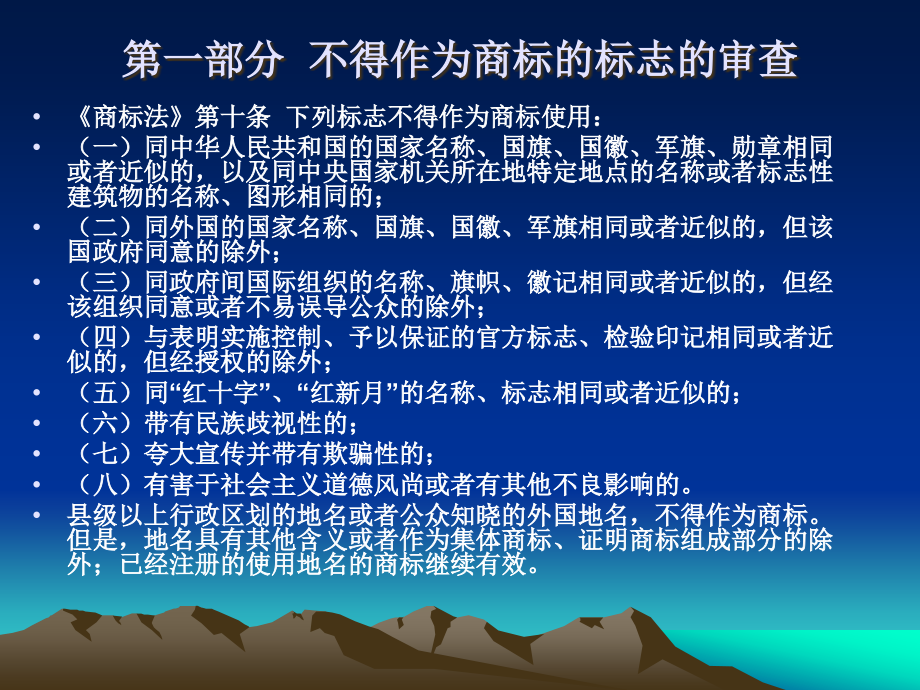 第一部分 不得作为商标的标志的审查

• 《商标法》第十条 下列标志不得作为商标使用：
• （一）同中华人民共和国的国家名称、国旗、国徽、军旗、勋章相同或者近似的，以及同中央国家机关所在地特定地点的名称或者标志性建筑物的名称、图形相同的；
• （二）同外国的国家名称、国旗、国徽、军旗相同或者近似的，但该国政府同意的除外；
• （三）同政府间国际组织的名称、旗帜、徽记相同或者近似的，但经该组织同意或者不易误导公众的除外；
• （四）与表明实施控制、予以保证的官方标志、检验印记相同或者近似的，但经授权的除外；
• （五）同“红十字”、“红新月”的名称、标志相同或者近似的；
• （六）带有民族歧视性的；
• （七）夸大宣传并带有欺骗性的；
• （八）有害于社会主义道德风尚或者有其他不良影响的。
• 县级以上行政区划的地名或者公众知晓的外国地名，不得作为商标。但是，地名具有其他含义或者作为集体商标、证明商标组成部分的除外；已经注册的使用地名的商标继续有效。